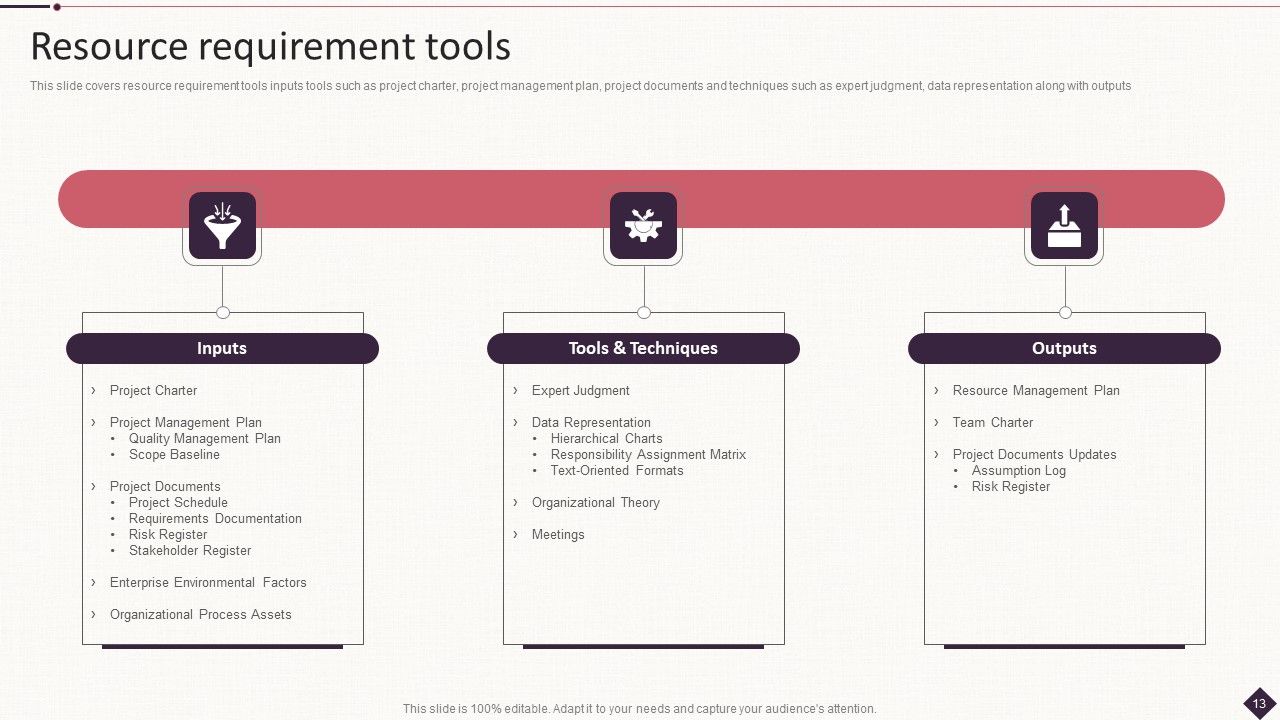 Resource requirement tools

This slide covers resource requirement tools inputs tools such as project charter, project management plan, project documents and techniques such as expert judgment, data representation along with outputs

Inputs

› Project Charter

› Project Management Plan
• Quality Management Plan
• Scope Baseline

› Project Documents
• Project Schedule
• Requirements Documentation
• Risk Register
• Stakeholder Register

› Enterprise Environmental Factors

› Organizational Process Assets

Tools & Techniques

› Expert Judgment

› Data Representation
• Hierarchical Charts
• Responsibility Assignment Matrix
• Text-Oriented Formats

› Organizational Theory

› Meetings

Outputs

› Resource Management Plan

› Team Charter

› Project Documents Updates
• Assumption Log
• Risk Register

This slide is 100% editable. Adapt it to your needs and capture your audience's attention.

13